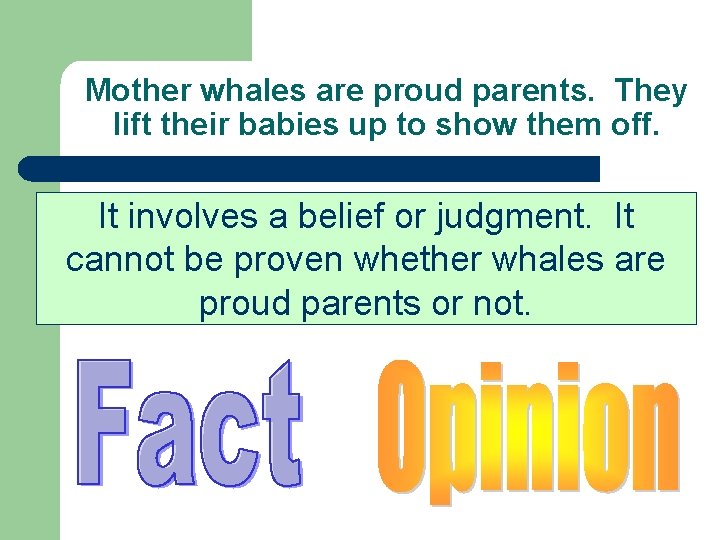 Mother whales are proud parents. They lift their babies up to show them off.

It involves a belief or judgment. It cannot be proven whether whales are proud parents or not.

Fact

Opinion